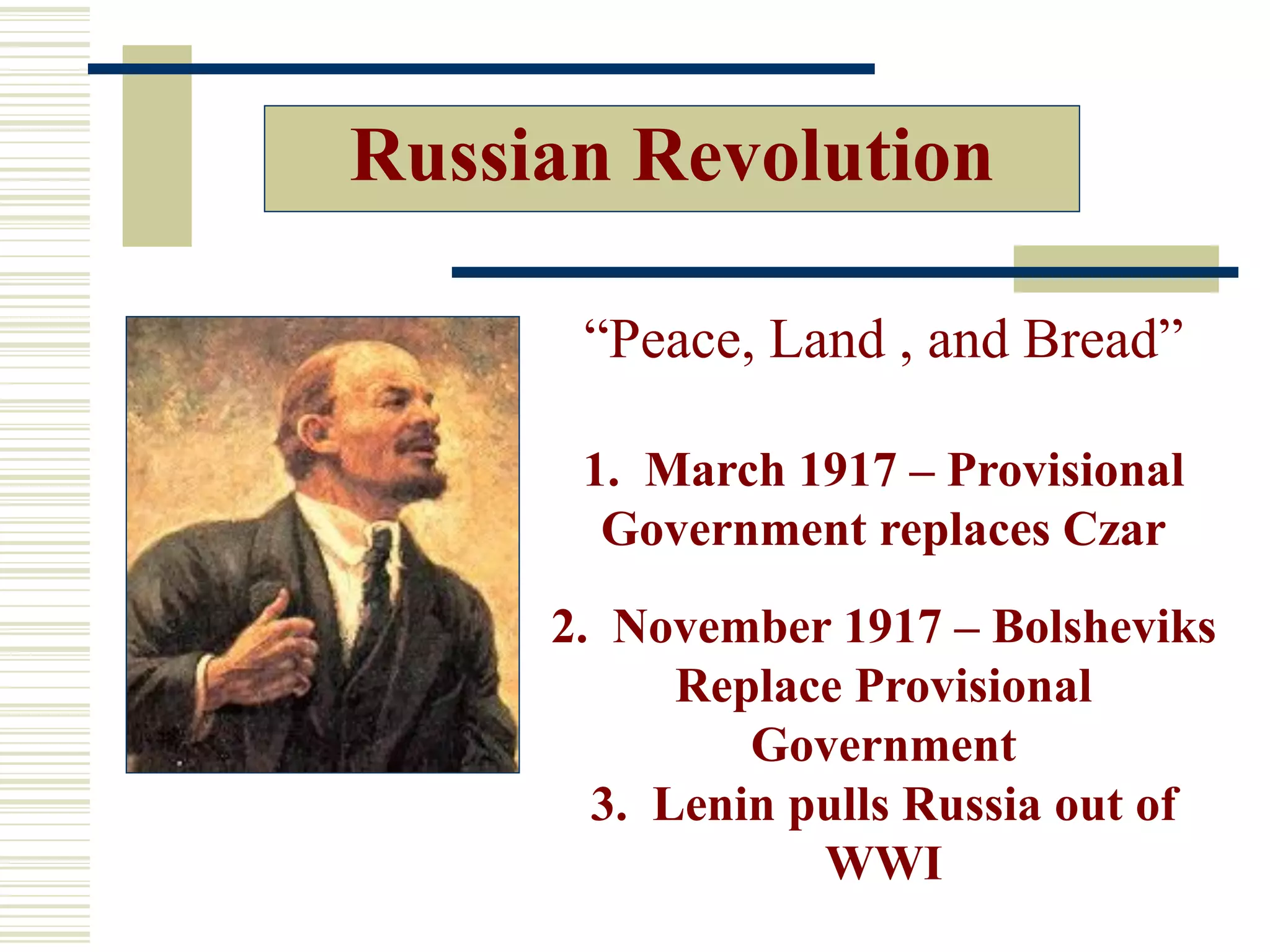 Russian Revolution

“Peace, Land , and Bread”

1. March 1917 – Provisional Government replaces Czar

2. November 1917 – Bolsheviks Replace Provisional Government

3. Lenin pulls Russia out of WWI